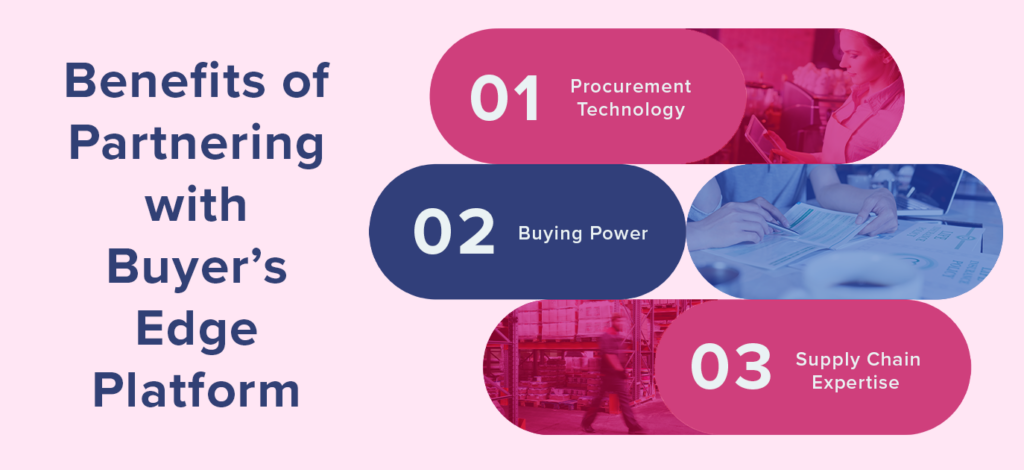 Benefits of Partnering with Buyer's Edge Platform

01 Procurement Technology

02 Buying Power

03 Supply Chain Expertise